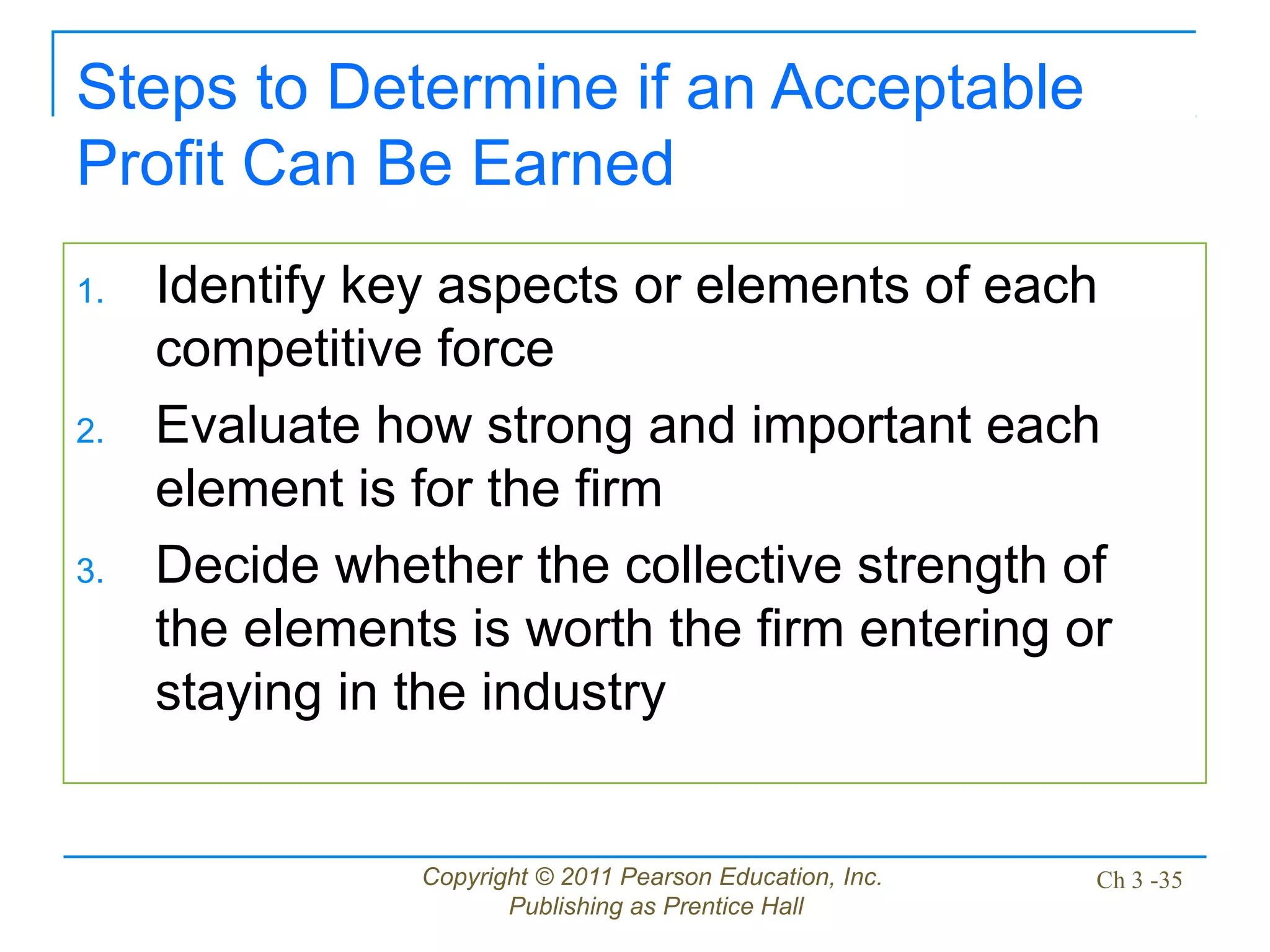 Steps to Determine if an Acceptable Profit Can Be Earned

1. Identify key aspects or elements of each competitive force
2. Evaluate how strong and important each element is for the firm
3. Decide whether the collective strength of the elements is worth the firm entering or staying in the industry

Copyright © 2011 Pearson Education, Inc.
Publishing as Prentice Hall

Ch 3 -35